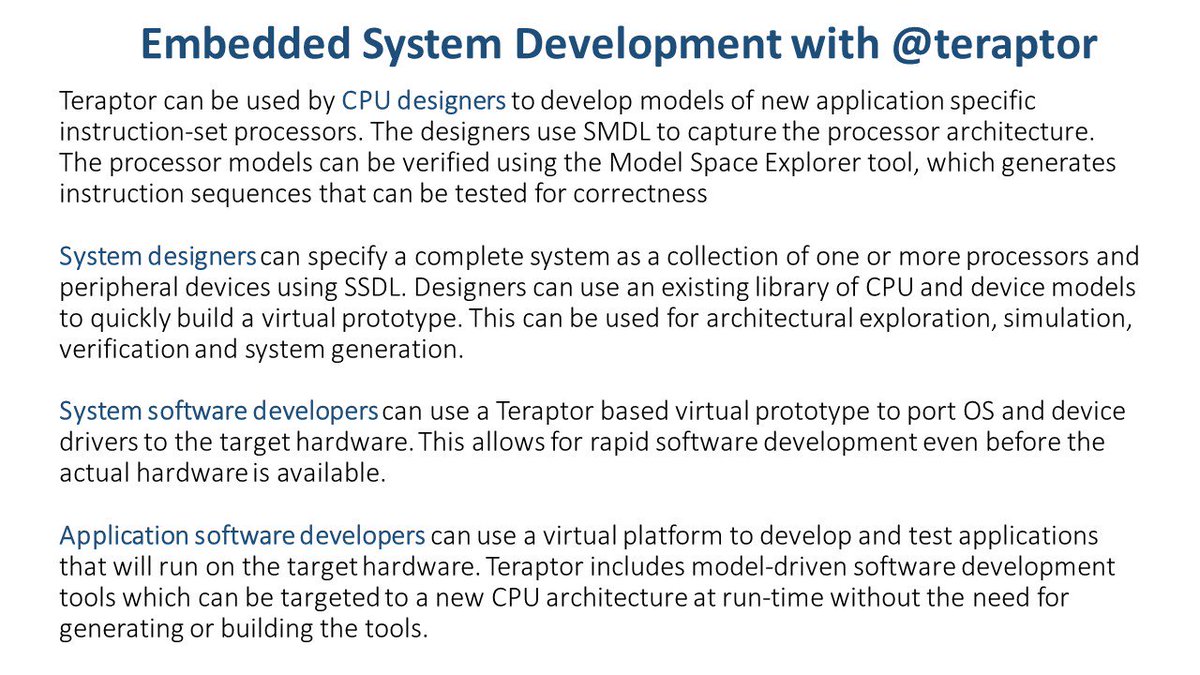 Embedded System Development with @teraptor

Teraptor can be used by CPU designers to develop models of new application specific instruction-set processors. The designers use SMDL to capture the processor architecture. The processor models can be verified using the Model Space Explorer tool, which generates instruction sequences that can be tested for correctness

System designers can specify a complete system as a collection of one or more processors and peripheral devices using SSDL. Designers can use an existing library of CPU and device models to quickly build a virtual prototype. This can be used for architectural exploration, simulation, verification and system generation.

System software developers can use a Teraptor based virtual prototype to port OS and device drivers to the target hardware. This allows for rapid software development even before the actual hardware is available.

Application software developers can use a virtual platform to develop and test applications that will run on the target hardware. Teraptor includes model-driven software development tools which can be targeted to a new CPU architecture at run-time without the need for generating or building the tools.